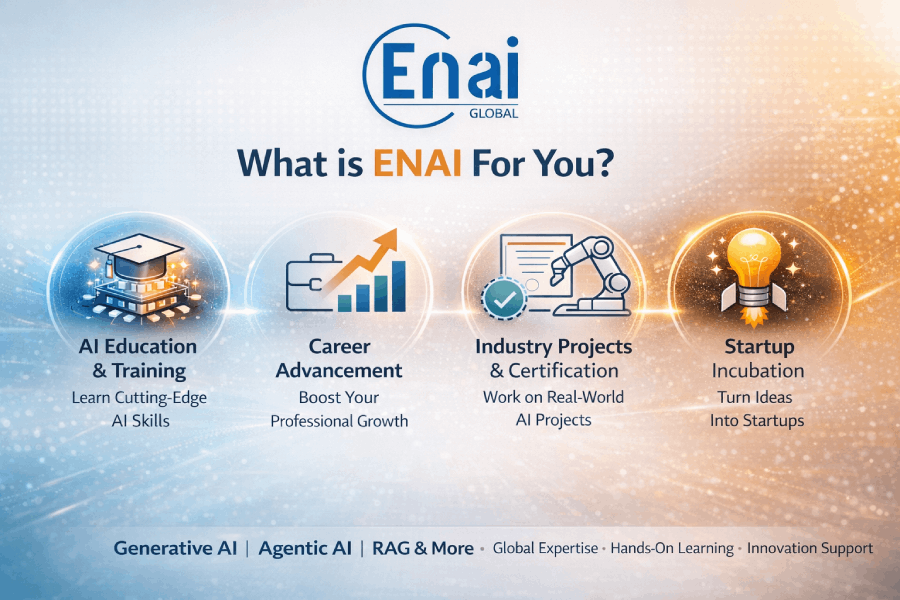 Enai
GLOBAL

What is ENAI For You?

AI Education & Training
Learn Cutting-Edge AI Skills

Career Advancement
Boost Your Professional Growth

Industry Projects & Certification
Work on Real-World AI Projects

Startup Incubation
Turn Ideas Into Startups

Generative AI | Agentic AI | RAG & More • Global Expertise • Hands-On Learning • Innovation Support